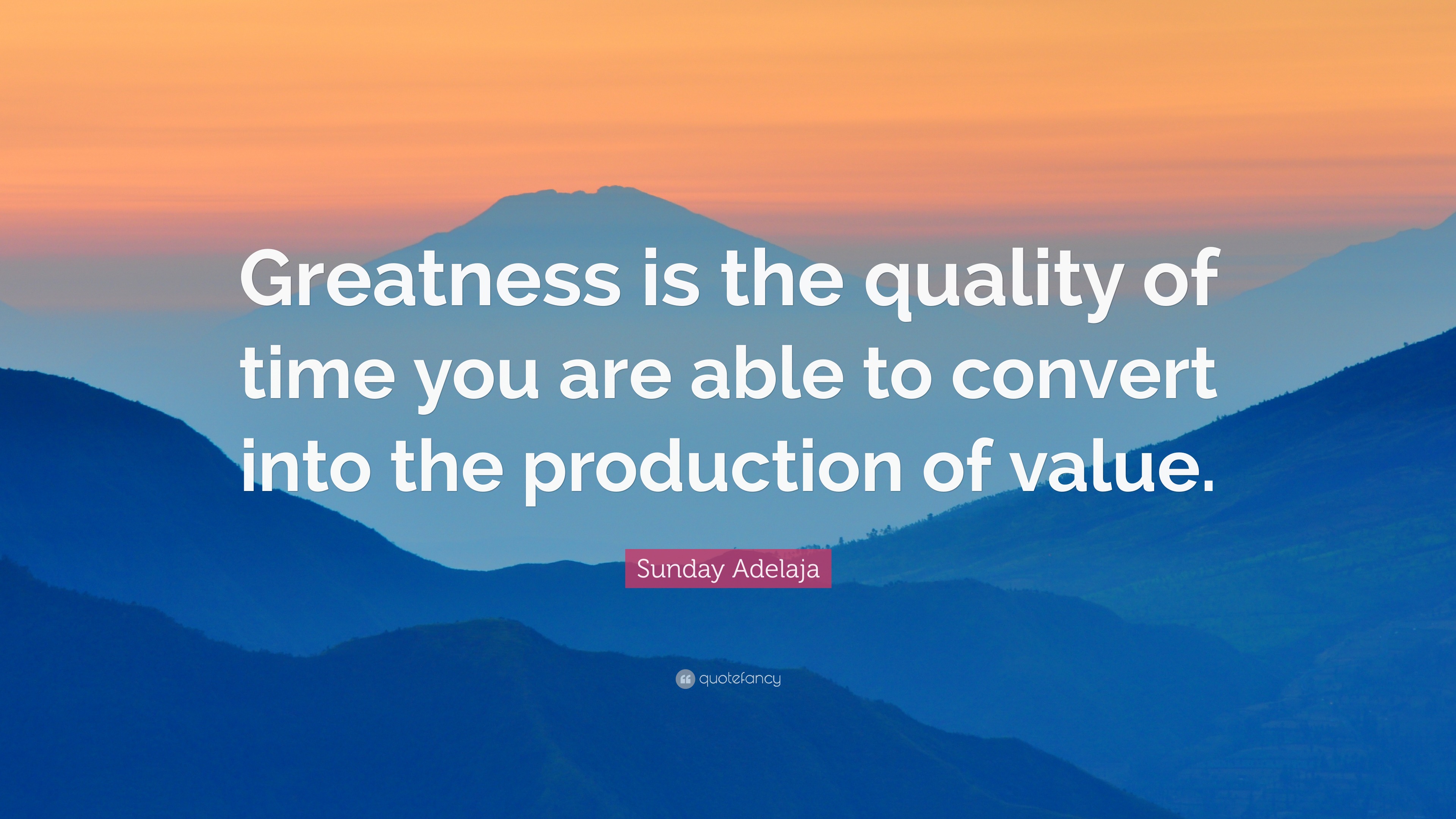 Greatness is the quality of time you are able to convert into the production of value.

Sunday Adelaja

quotefancy